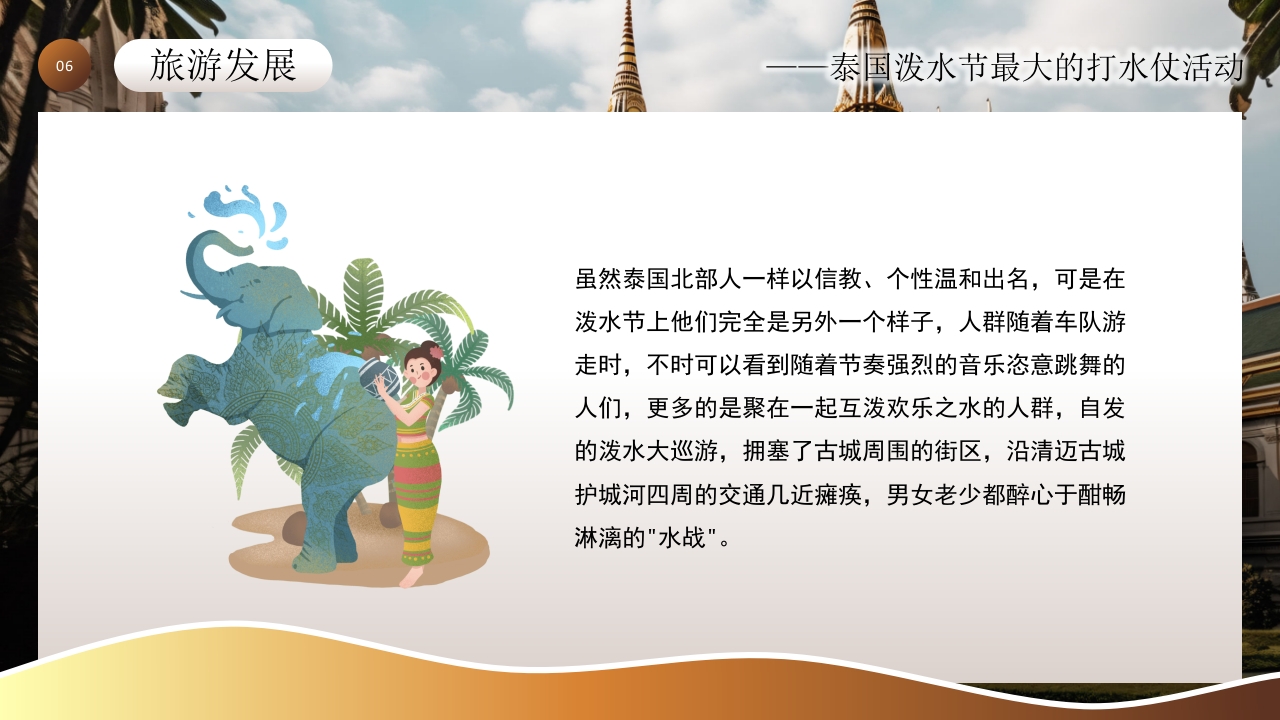 06

旅游发展

——泰国泼水节最大的打水仗活动

虽然泰国北部人一样以信教、个性温和出名，可是在泼水节上他们完全是另外一个样子，人群随着车队游走时，不时可以看到随着节奏强烈的音乐恣意跳舞的人们，更多的是聚在一起互泼欢乐之水的人群，自发的泼水大巡游，拥塞了古城周围的街区，沿清迈古城护城河四周的交通几近瘫痪，男女老少都醉心于酣畅淋漓的"水战"。